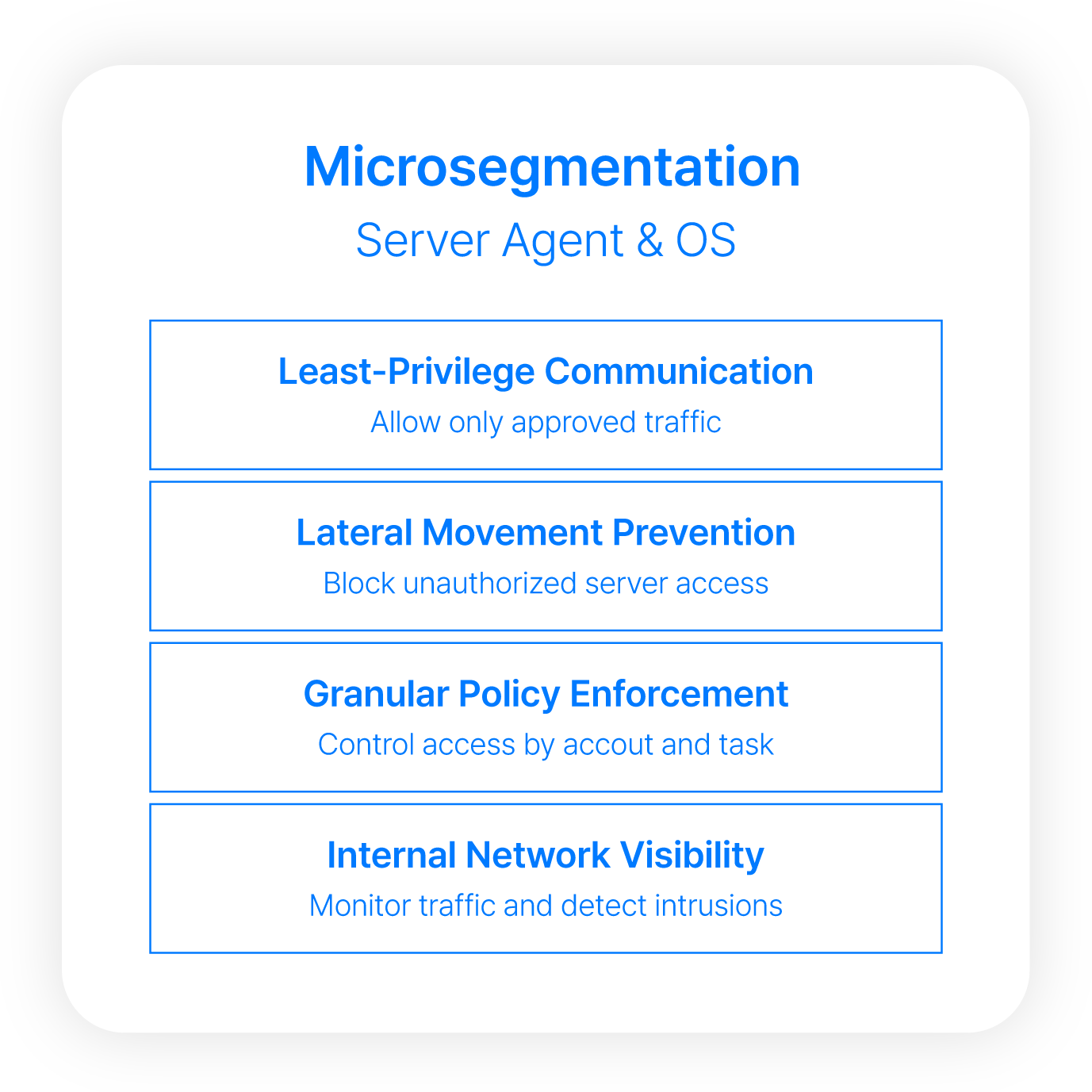 Microsegmentation

Server Agent & OS

Least-Privilege Communication

Allow only approved traffic

Lateral Movement Prevention

Block unauthorized server access

Granular Policy Enforcement

Control access by accout and task

Internal Network Visibility

Monitor traffic and detect intrusions